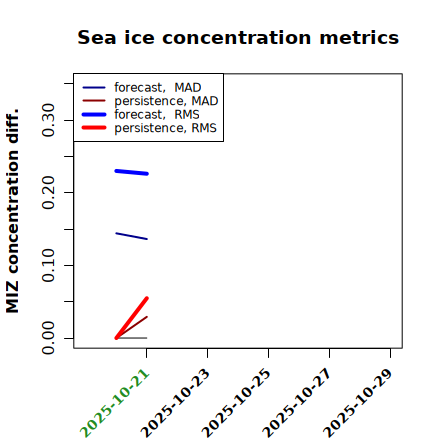 Sea ice concentration metrics

forecast, MAD
persistence, MAD
forecast, RMS
persistence, RMS

MIZ concentration diff.

0.00
0.10
0.20
0.30

2025-10-21
2025-10-23
2025-10-25
2025-10-27
2025-10-29